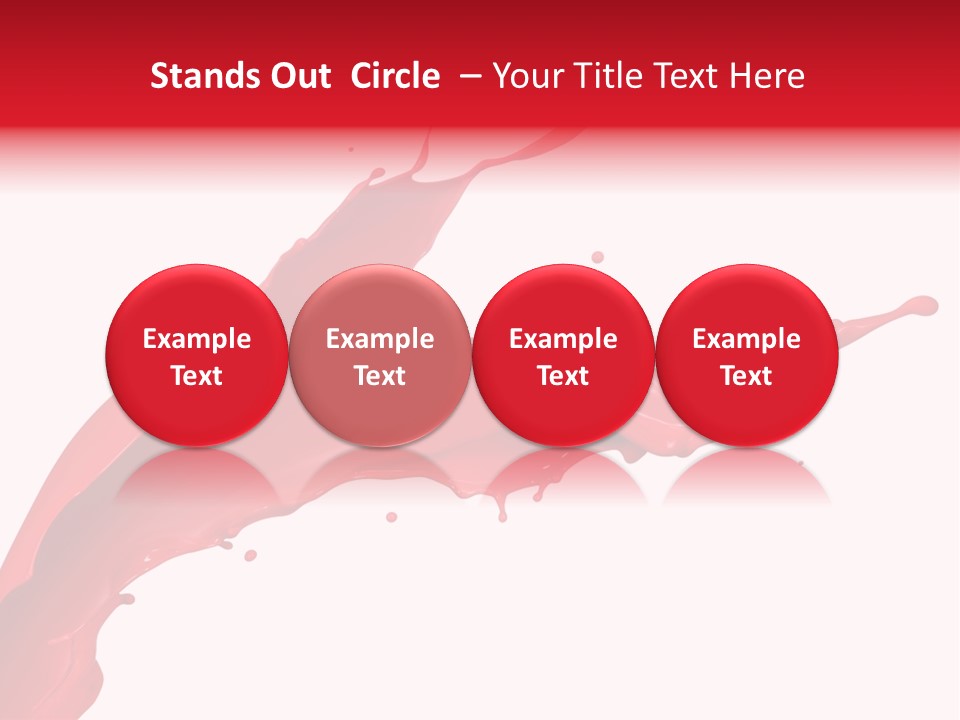 Stands Out Circle – Your Title Text Here

Example Text

Example Text

Example Text

Example Text